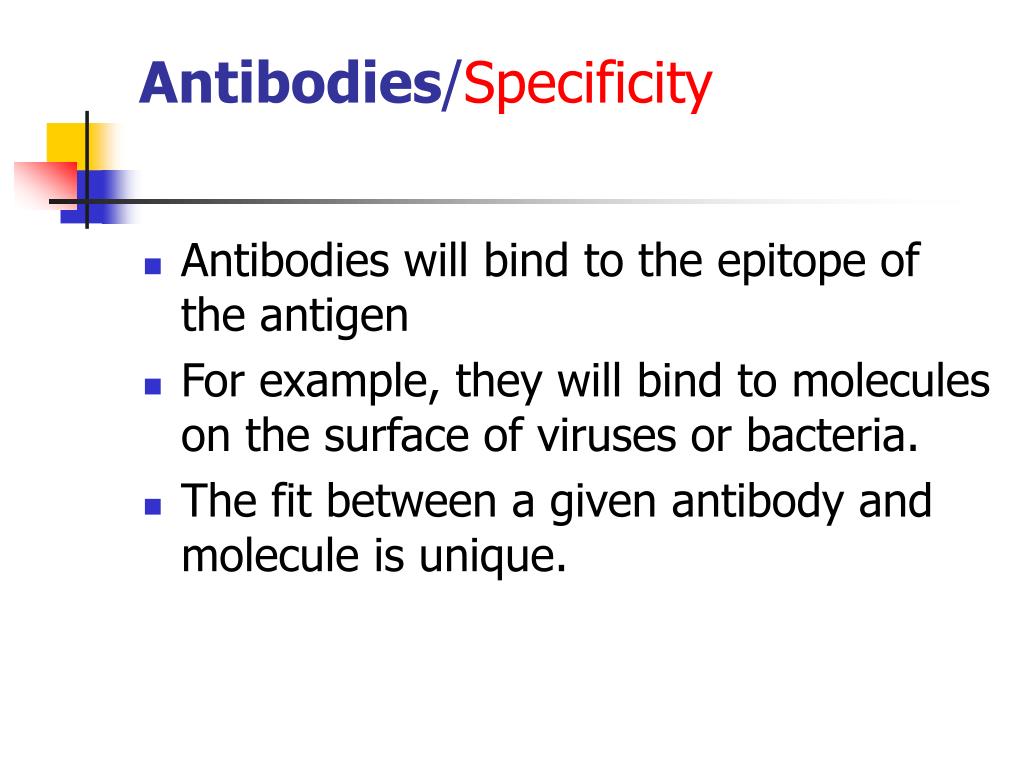 Antibodies/Specificity

- Antibodies will bind to the epitope of the antigen
- For example, they will bind to molecules on the surface of viruses or bacteria.
- The fit between a given antibody and molecule is unique.